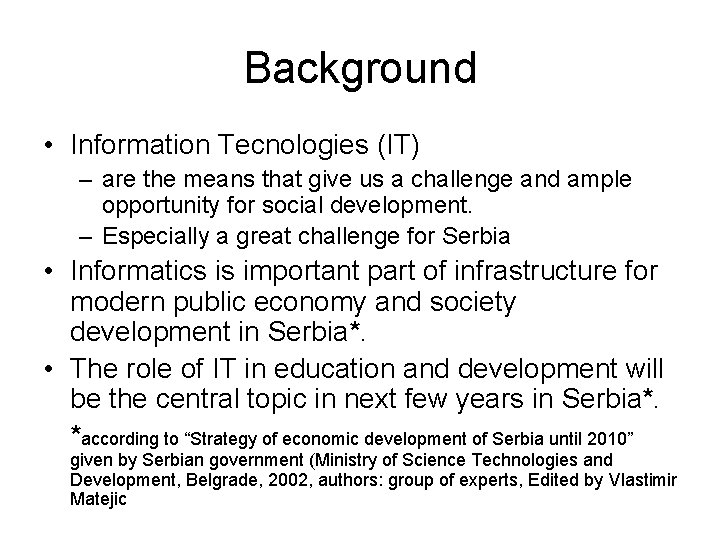 Background

• Information Tecnologies (IT)
 – are the means that give us a challenge and ample opportunity for social development.
 – Especially a great challenge for Serbia
• Informatics is important part of infrastructure for modern public economy and society development in Serbia*.
• The role of IT in education and development will be the central topic in next few years in Serbia*.

*according to “Strategy of economic development of Serbia until 2010” given by Serbian government (Ministry of Science Technologies and Development, Belgrade, 2002, authors: group of experts, Edited by Vlastimir Matejic